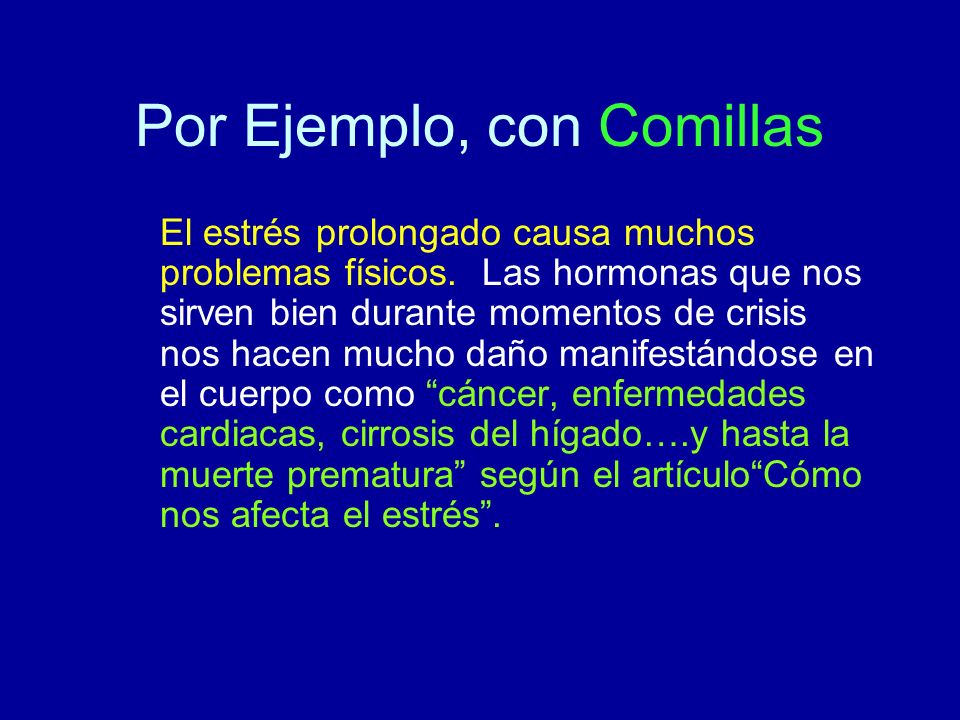 Por Ejemplo, con Comillas

El estrés prolongado causa muchos problemas físicos. Las hormonas que nos sirven bien durante momentos de crisis nos hacen mucho daño manifestándose en el cuerpo como “cáncer, enfermedades cardiacas, cirrosis del hígado….y hasta la muerte prematura” según el artículo“Cómo nos afecta el estrés”.